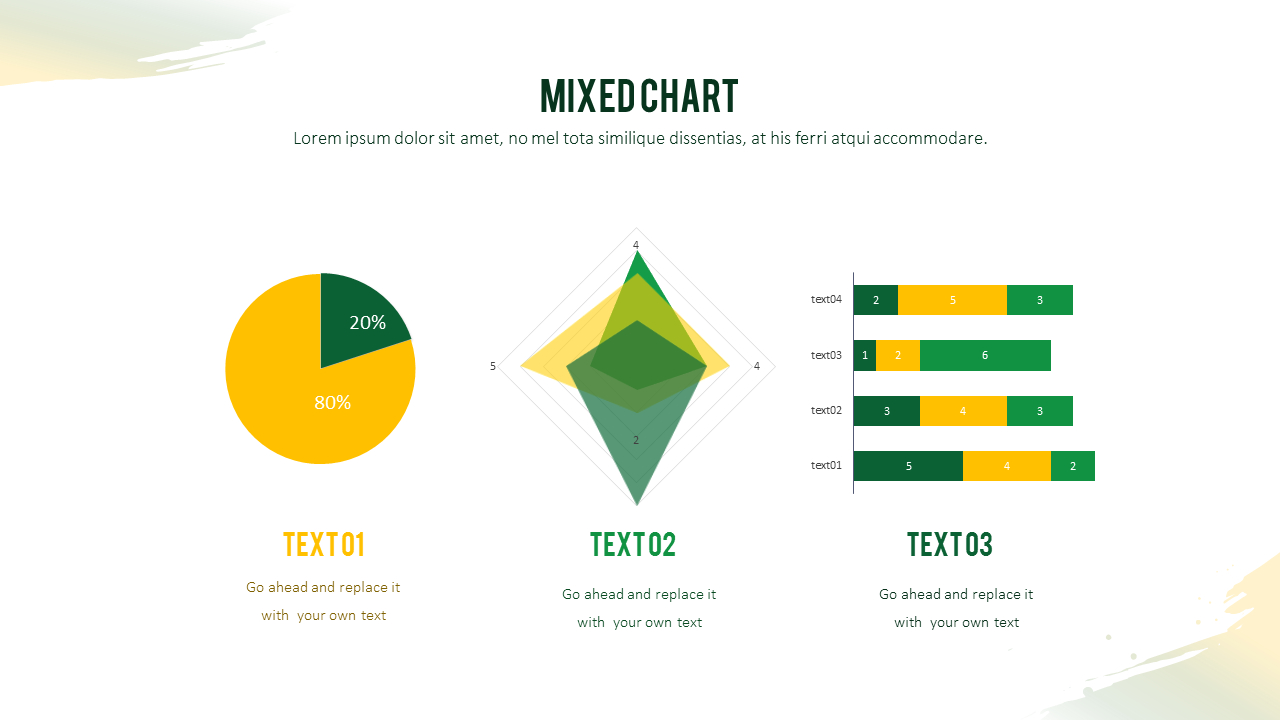 MIXED CHART

Lorem ipsum dolor sit amet, no mel tota similique dissentias, at his ferri atqui accommodare.

20%
80%

4
5
4
2

text04 2 5 3
text03 1 2 6
text02 3 4 3
text01 5 4 2

TEXT 01

Go ahead and replace it with your own text

TEXT 02

Go ahead and replace it with your own text

TEXT 03

Go ahead and replace it with your own text